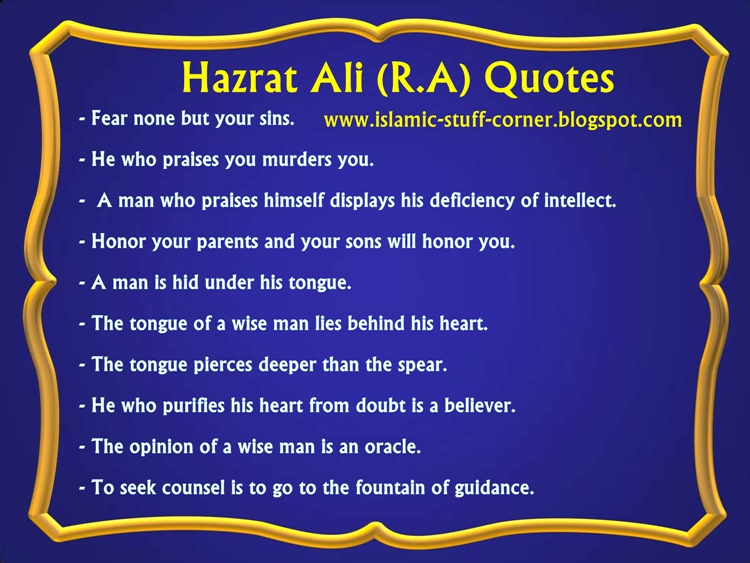 Hazrat Ali (R.A) Quotes

- Fear none but your sins. www.islamic-stuff-corner.blogspot.com

- He who praises you murders you.

- A man who praises himself displays his deficiency of intellect.

- Honor your parents and your sons will honor you.

- A man is hid under his tongue.

- The tongue of a wise man lies behind his heart.

- The tongue pierces deeper than the spear.

- He who purifies his heart from doubt is a believer.

- The opinion of a wise man is an oracle.

- To seek counsel is to go to the fountain of guidance.